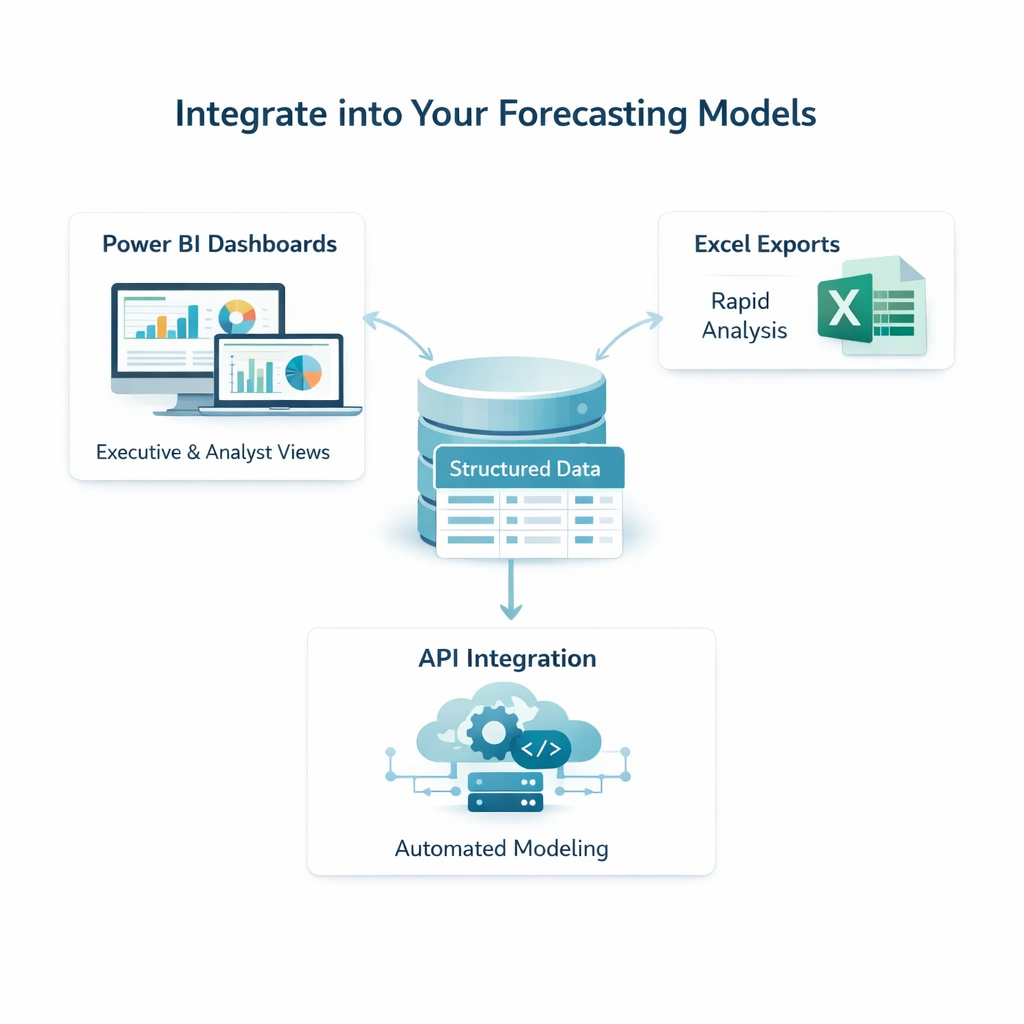 Integrate into Your Forecasting Models

Power BI Dashboards

Executive & Analyst Views

Excel Exports

Rapid Analysis

X

Structured Data

API Integration

</>

Automated Modeling